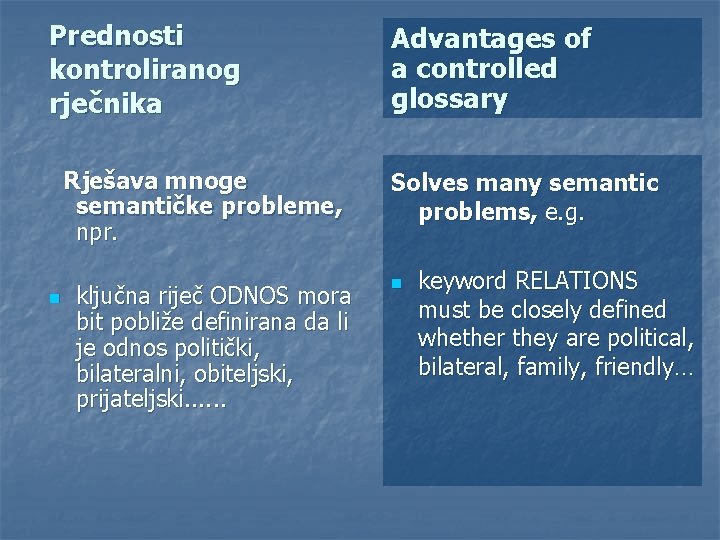 Prednosti kontroliranog rječnika

Rješava mnoge semantičke probleme, npr.

ključna riječ ODNOS mora bit pobliže definirana da li je odnos politički, bilateralni, obiteljski, prijateljski......

Advantages of a controlled glossary

Solves many semantic problems, e.g.

keyword RELATIONS must be closely defined whether they are political, bilateral, family, friendly…